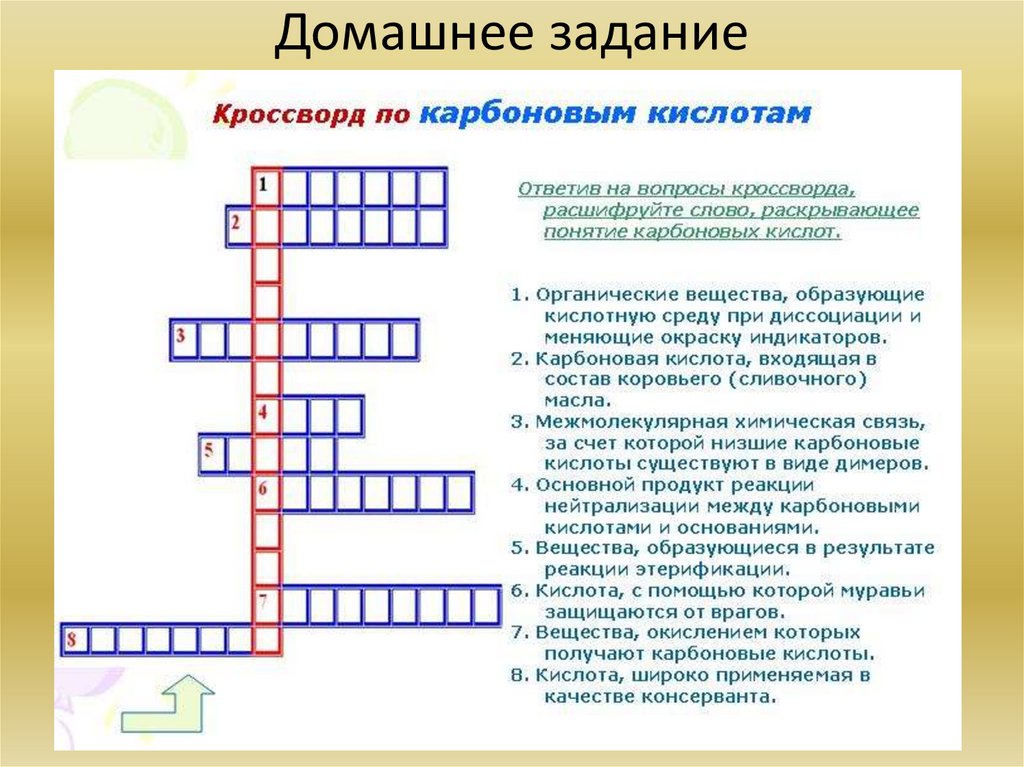 Домашнее задание

Кроссворд по карбоновым кислотам

1
2
3
4
5
6
7
8

Ответив на вопросы кроссворда, расшифруйте слово, раскрывающее понятие карбоновых кислот.

1. Органические вещества, образующие кислотную среду при диссоциации и меняющие окраску индикаторов.
2. Карбоновая кислота, входящая в состав коровьего (сливочного) масла.
3. Межмолекулярная химическая связь, за счет которой низшие карбоновые кислоты существуют в виде димеров.
4. Основной продукт реакции нейтрализации между карбоновыми кислотами и основаниями.
5. Вещества, образующиеся в результате реакции этерификации.
6. Кислота, с помощью которой муравьи защищаются от врагов.
7. Вещества, окислением которых получают карбоновые кислоты.
8. Кислота, широко применяемая в качестве консерванта.